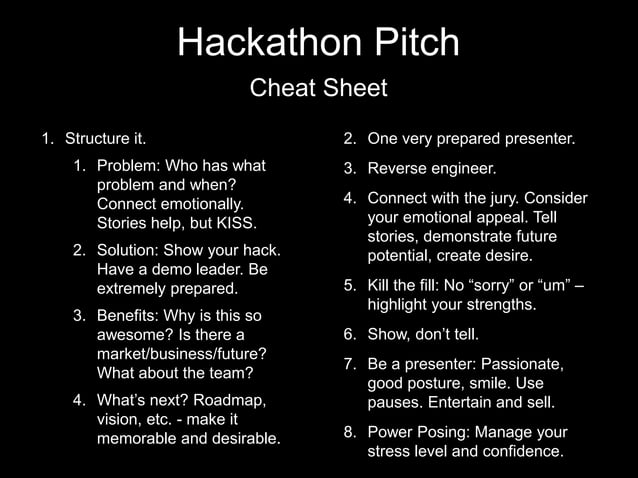 Hackathon Pitch

Cheat Sheet

1. Structure it.
   1. Problem: Who has what problem and when? Connect emotionally. Stories help, but KISS.
   2. Solution: Show your hack. Have a demo leader. Be extremely prepared.
   3. Benefits: Why is this so awesome? Is there a market/business/future? What about the team?
   4. What's next? Roadmap, vision, etc. - make it memorable and desirable.

2. One very prepared presenter.

3. Reverse engineer.

4. Connect with the jury. Consider your emotional appeal. Tell stories, demonstrate future potential, create desire.

5. Kill the fill: No "sorry" or "um" – highlight your strengths.

6. Show, don't tell.

7. Be a presenter: Passionate, good posture, smile. Use pauses. Entertain and sell.

8. Power Posing: Manage your stress level and confidence.